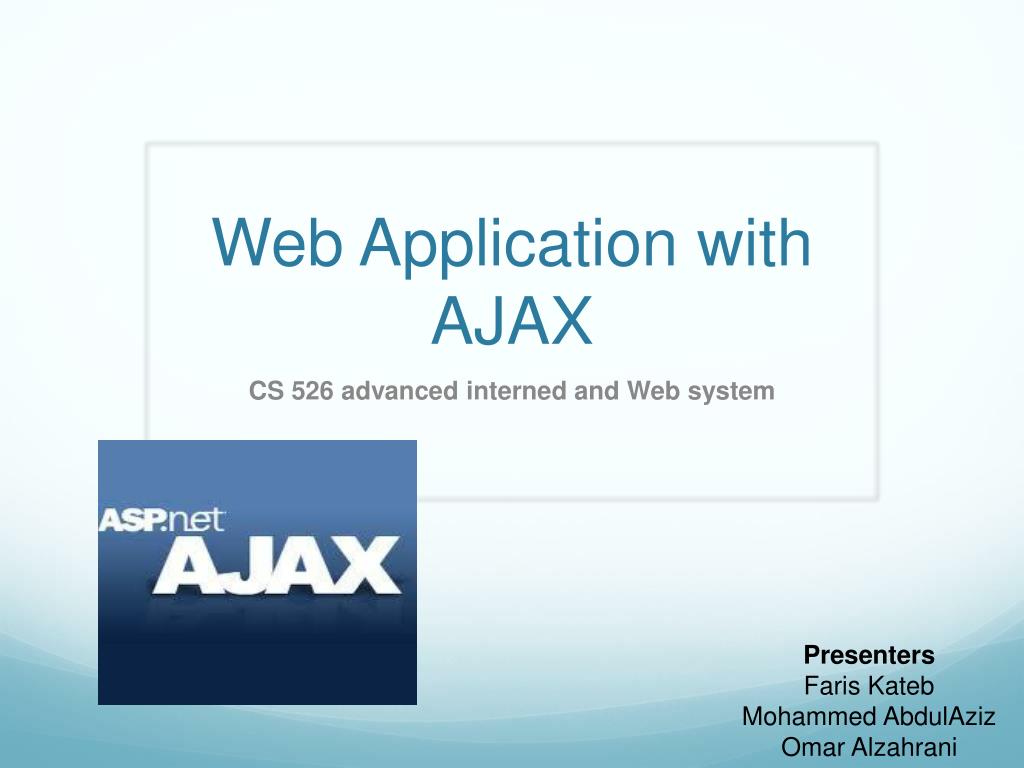 Web Application with AJAX

CS 526 advanced interned and Web system

ASP.net
AJAX

Presenters
Faris Kateb
Mohammed AbdulAziz
Omar Alzahrani